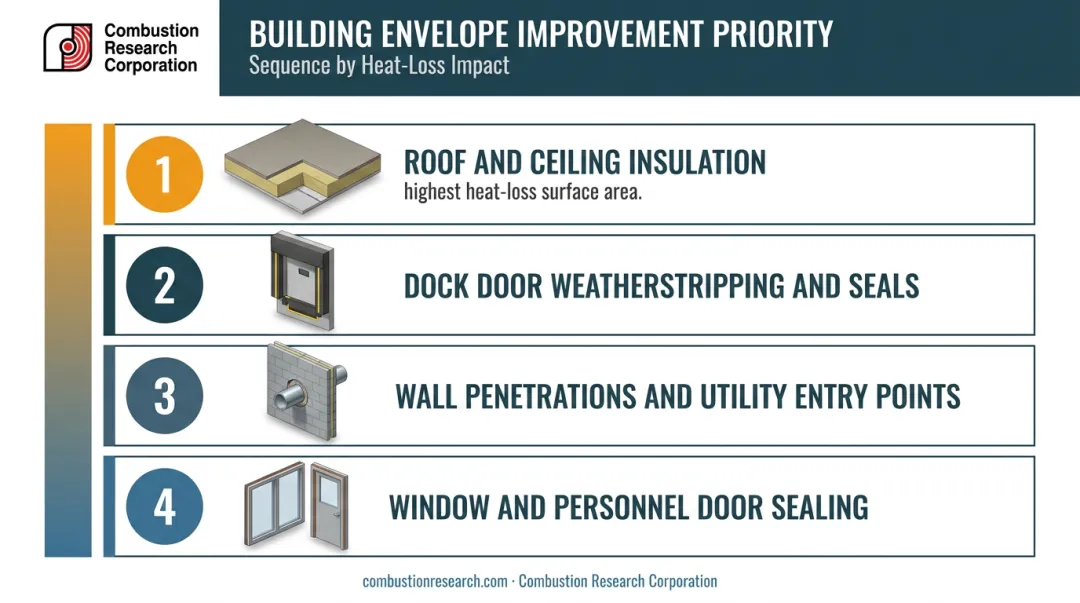 Combustion Research Corporation

BUILDING ENVELOPE IMPROVEMENT PRIORITY
Sequence by Heat-Loss Impact

1
ROOF AND CEILING INSULATION
highest heat-loss surface area.

2
DOCK DOOR WEATHERSTRIPPING AND SEALS

3
WALL PENETRATIONS AND UTILITY ENTRY POINTS

4
WINDOW AND PERSONNEL DOOR SEALING

combustionresearch.com · Combustion Research Corporation